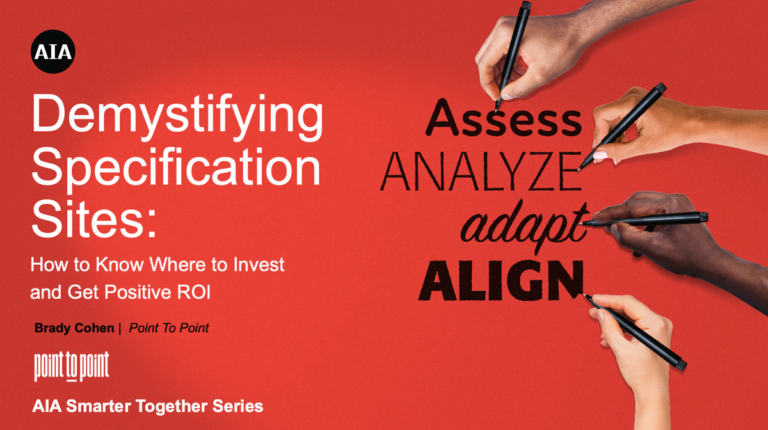 AIA

Demystifying Specification Sites:

How to Know Where to Invest and Get Positive ROI

Brady Cohen | Point To Point

point to point

AIA Smarter Together Series

Assess
ANALYZE
adapt
ALIGN